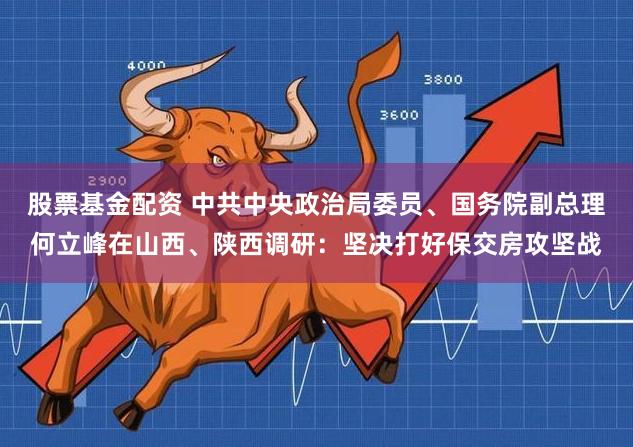 4000
3800
3600
2900

股票基金配资 中共中央政治局委员、国务院副总理何立峰在山西、陕西调研：坚决打好保交房攻坚战